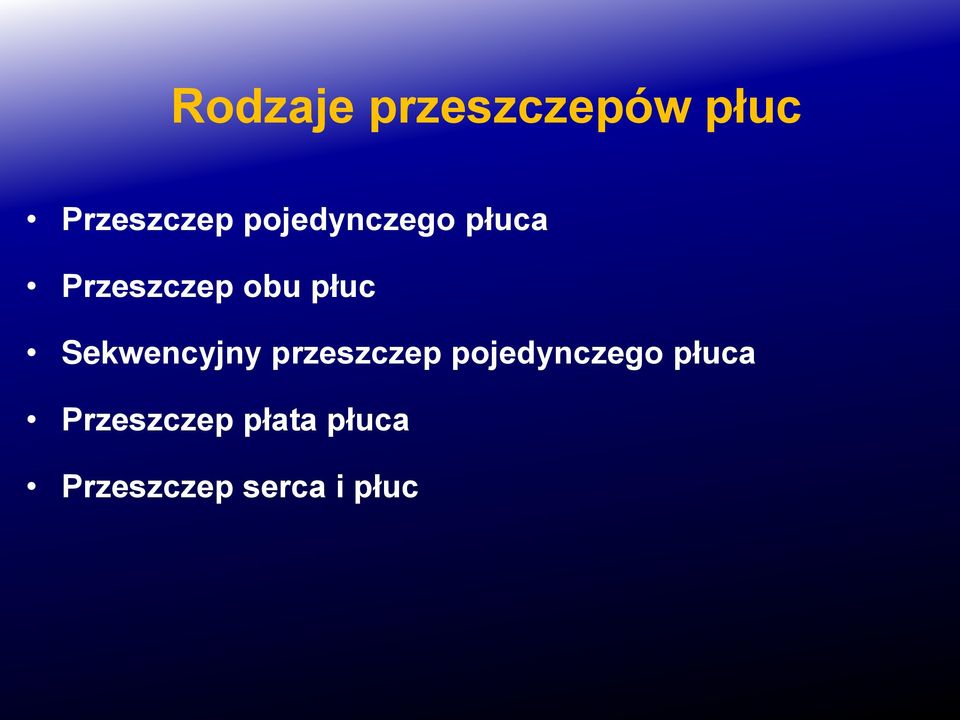 Rodzaje przeszczepów płuc

• Przeszczep pojedynczego płuca
• Przeszczep obu płuc
• Sekwencyjny przeszczep pojedynczego płuca
• Przeszczep płata płuca
• Przeszczep serca i płuc